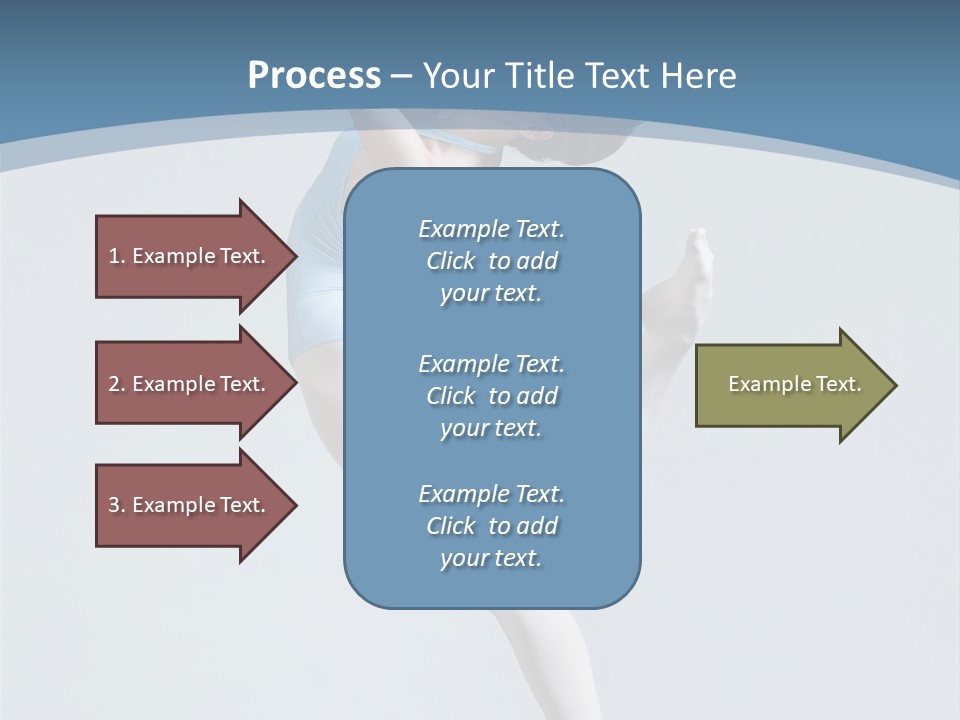 Process – Your Title Text Here

1. Example Text.

2. Example Text.

3. Example Text.

Example Text. Click to add your text.

Example Text. Click to add your text.

Example Text. Click to add your text.

Example Text.